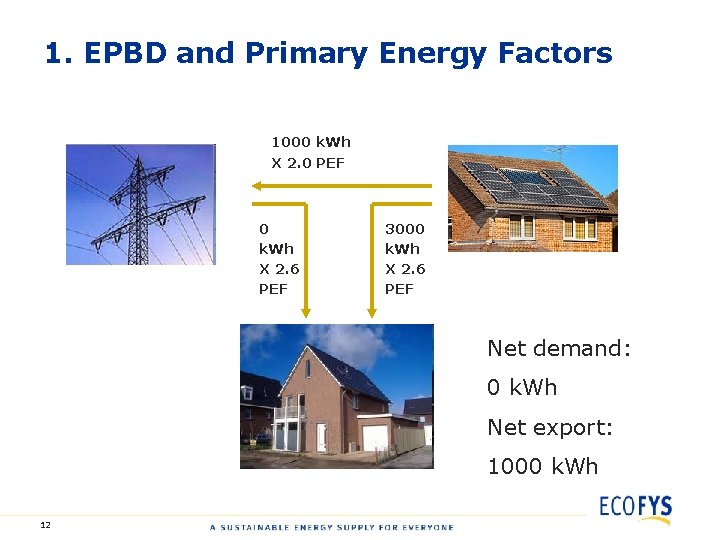 1. EPBD and Primary Energy Factors

1000 kWh
X 2.0 PEF

0
kWh
X 2.6
PEF

3000
kWh
X 2.6
PEF

Net demand:

0 kWh

Net export:

1000 kWh

ECOFYS

12

A SUSTAINABLE ENERGY SUPPLY FOR EVERYONE